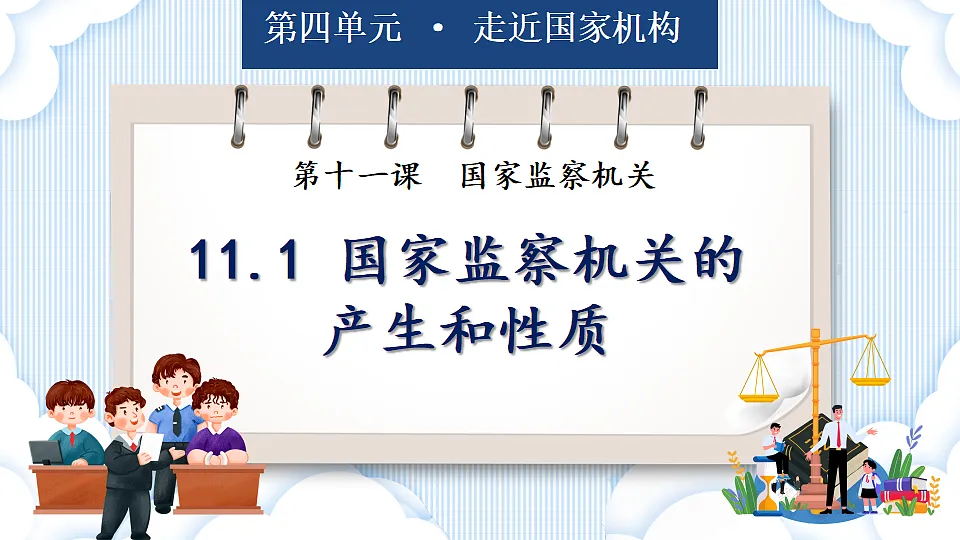 第四单元 · 走近国家机构

第十一课 国家监察机关

11.1 国家监察机关的产生和性质